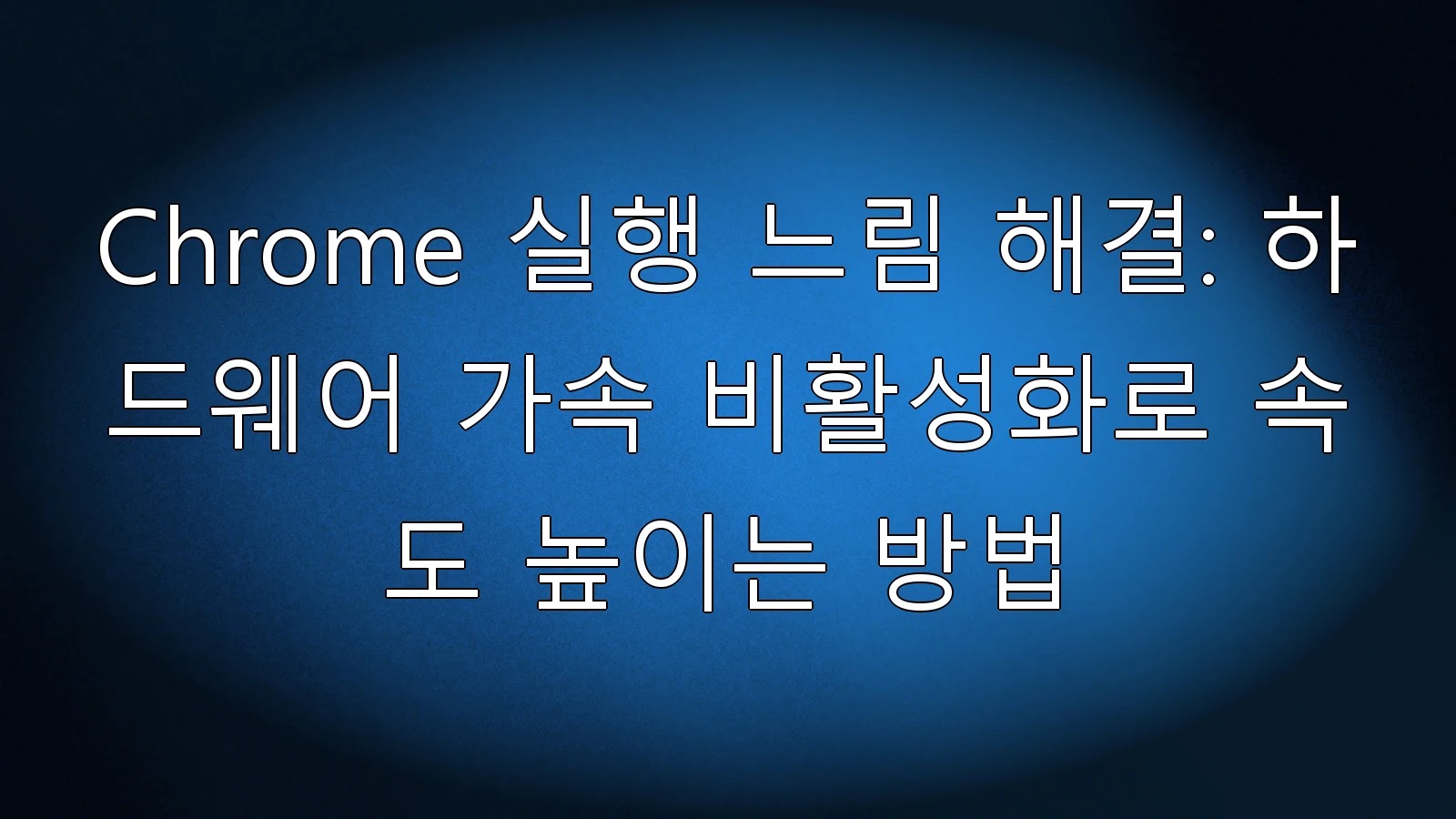 Chrome 실행 느림 해결: 하드웨어 가속 비활성화로 속도 높이는 방법